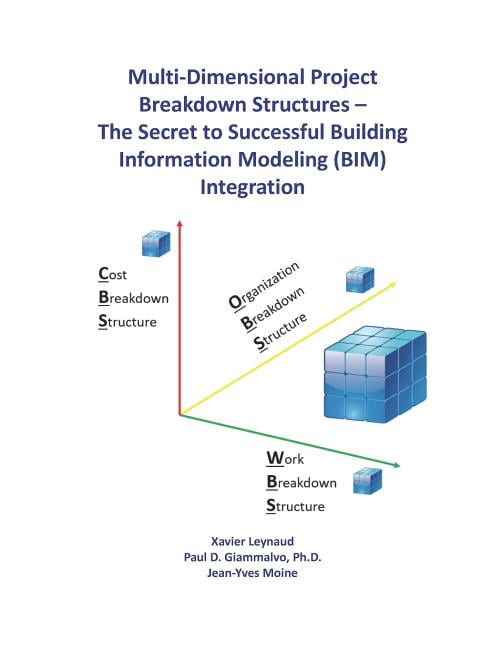 Multi-Dimensional Project Breakdown Structures – The Secret to Successful Building Information Modeling (BIM) Integration

Cost
Breakdown
Structure

Organization
Breakdown
Structure

Work
Breakdown
Structure

Xavier Leynaud
Paul D. Giammalvo, Ph.D.
Jean-Yves Moine